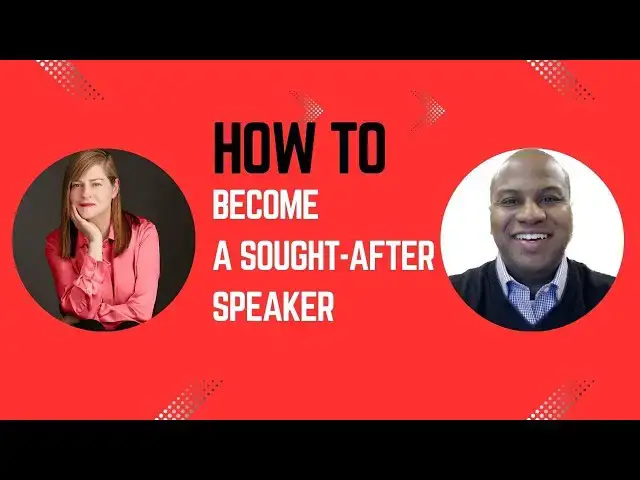 HOW TO
BECOME
A SOUGHT-AFTER
SPEAKER